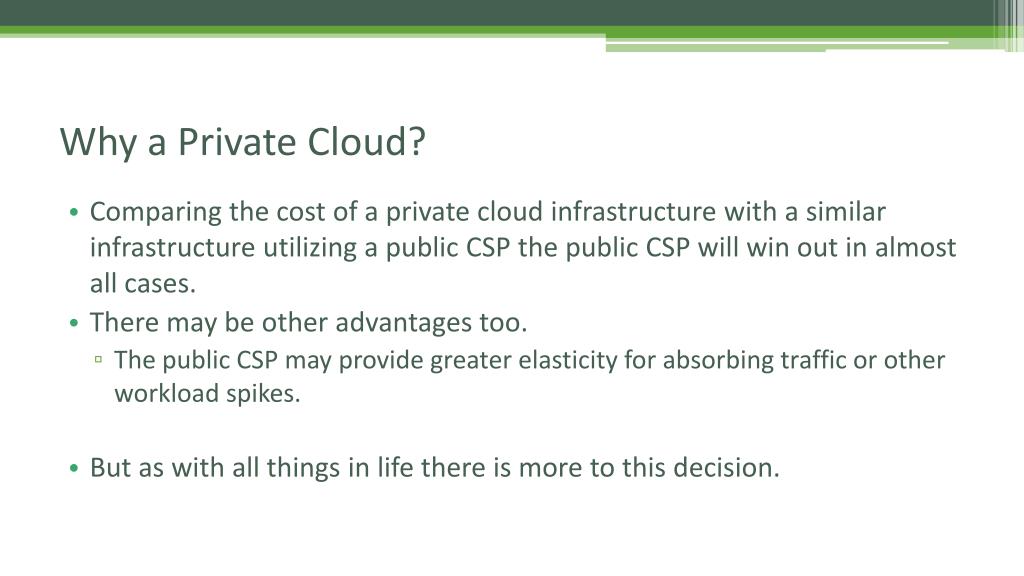 Why a Private Cloud?

• Comparing the cost of a private cloud infrastructure with a similar infrastructure utilizing a public CSP the public CSP will win out in almost all cases.
• There may be other advantages too.
▫ The public CSP may provide greater elasticity for absorbing traffic or other workload spikes.

• But as with all things in life there is more to this decision.